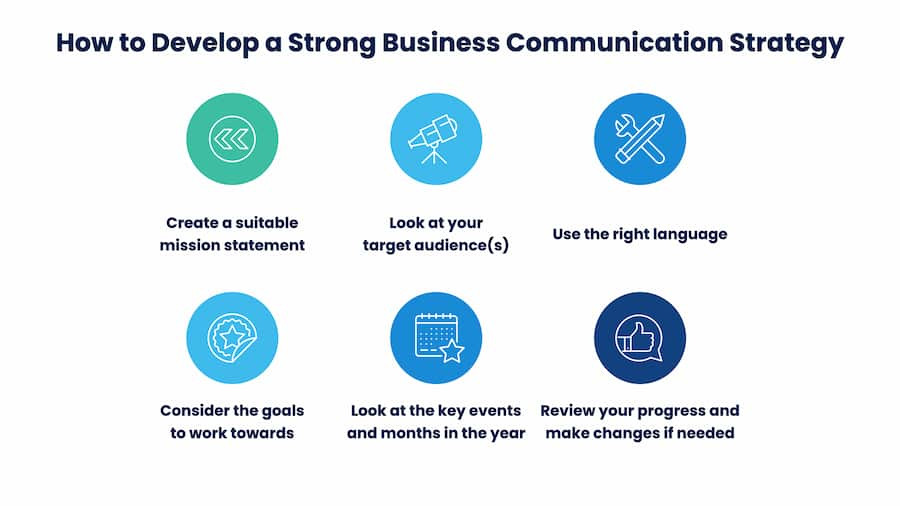 How to Develop a Strong Business Communication Strategy

Create a suitable mission statement

Look at your target audience(s)

Use the right language

Consider the goals to work towards

Look at the key events and months in the year

Review your progress and make changes if needed